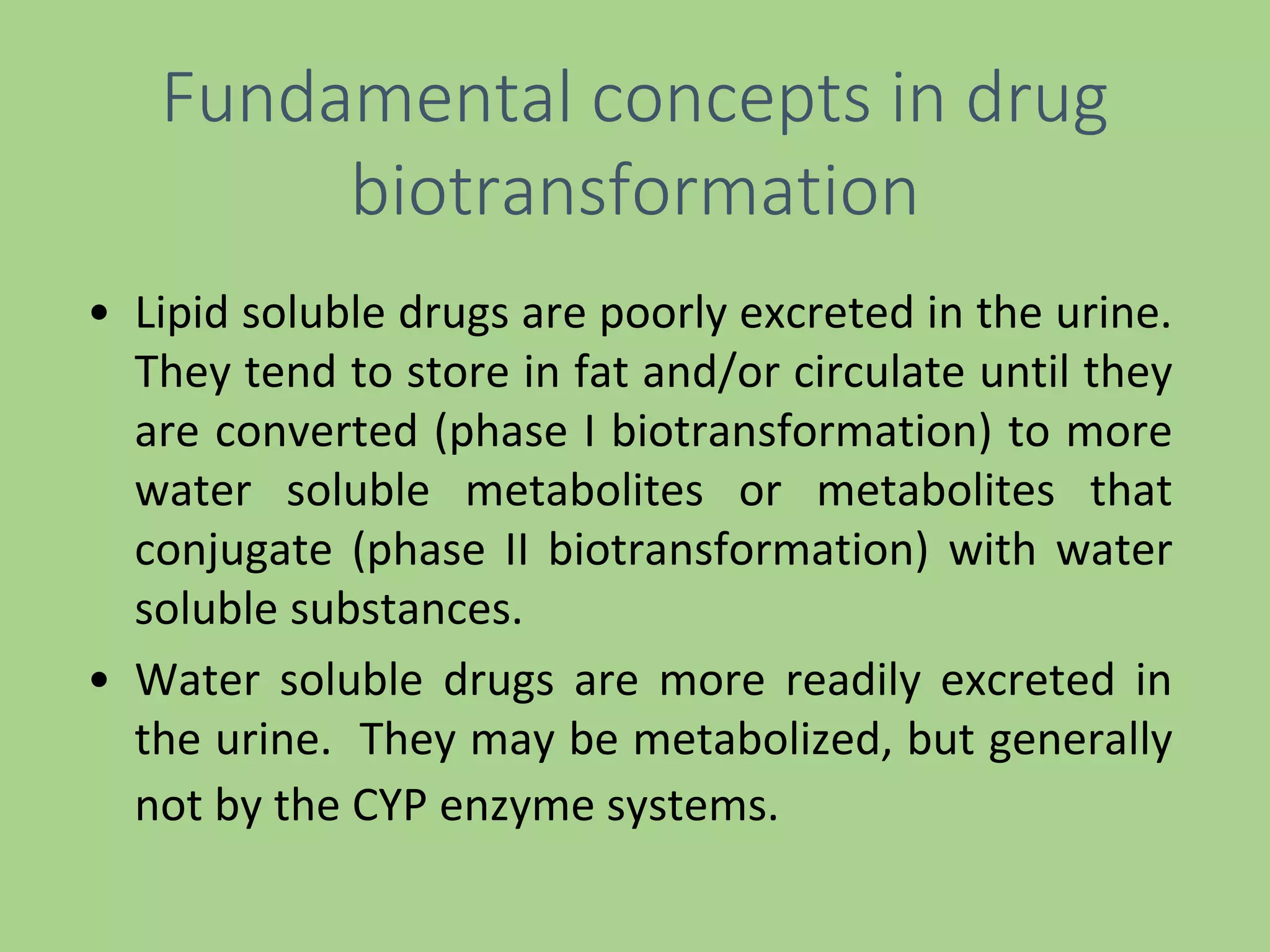 Fundamental concepts in drug biotransformation

• Lipid soluble drugs are poorly excreted in the urine. They tend to store in fat and/or circulate until they are converted (phase I biotransformation) to more water soluble metabolites or metabolites that conjugate (phase II biotransformation) with water soluble substances.

• Water soluble drugs are more readily excreted in the urine. They may be metabolized, but generally not by the CYP enzyme systems.